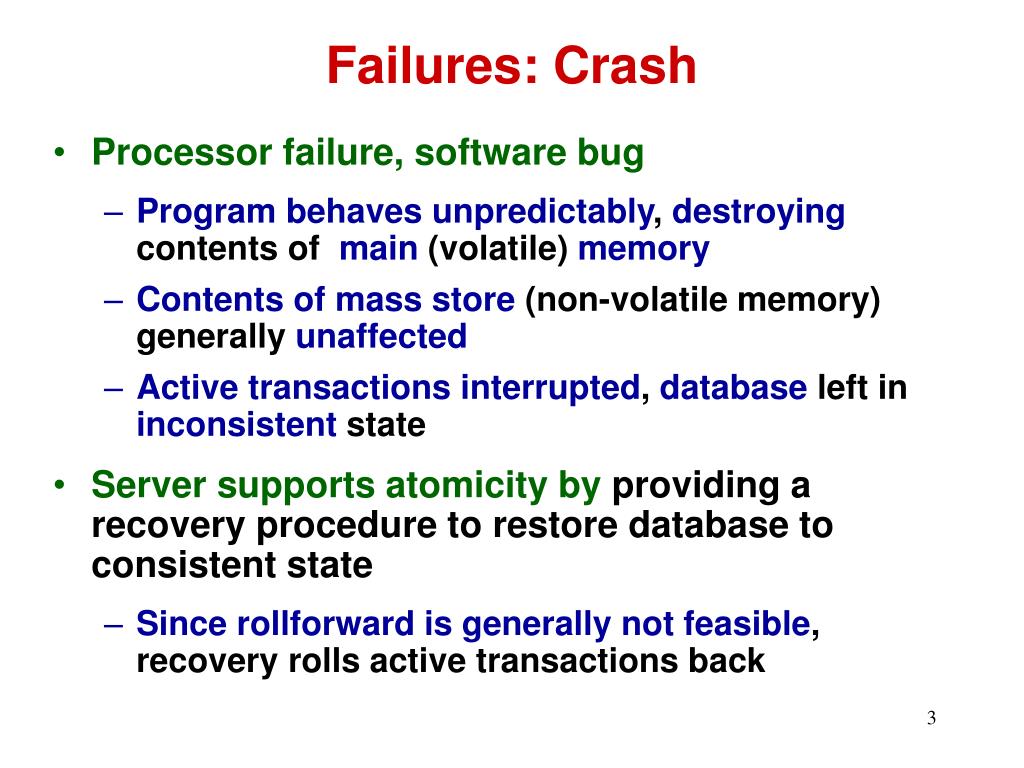 Failures: Crash

• Processor failure, software bug
– Program behaves unpredictably, destroying contents of main (volatile) memory
– Contents of mass store (non-volatile memory) generally unaffected
– Active transactions interrupted, database left in inconsistent state

• Server supports atomicity by providing a recovery procedure to restore database to consistent state
– Since rollforward is generally not feasible, recovery rolls active transactions back

3